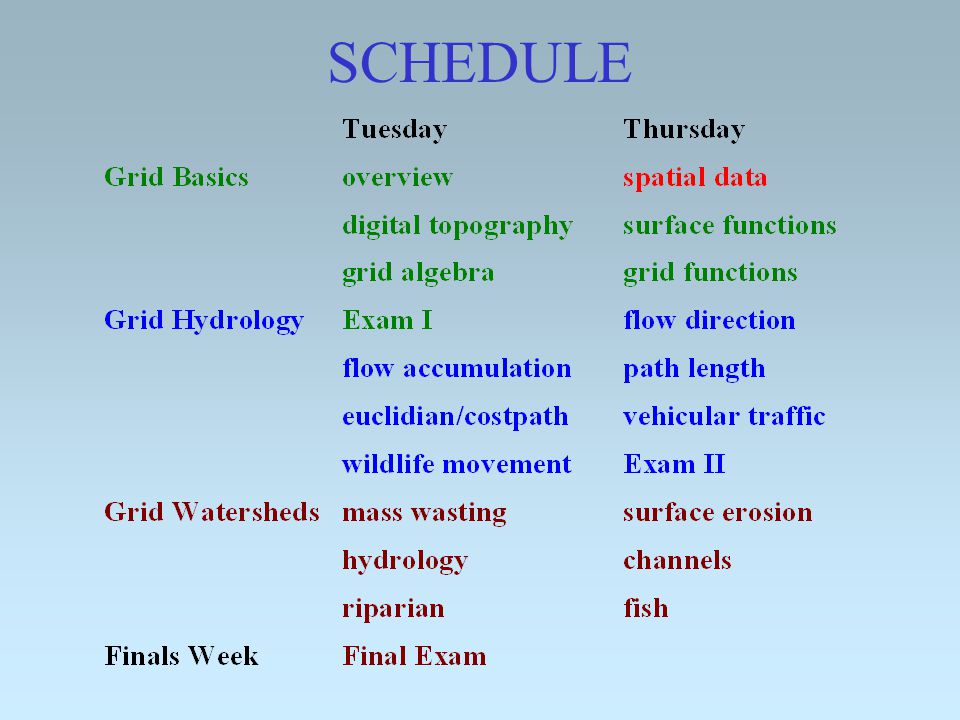 SCHEDULE

| | Tuesday | Thursday |
|---|---|---|
| Grid Basics | overview | spatial data |
| | digital topography | surface functions |
| | grid algebra | grid functions |
| Grid Hydrology | Exam I | flow direction |
| | flow accumulation | path length |
| | euclidian/costpath | vehicular traffic |
| | wildlife movement | Exam II |
| Grid Watersheds | mass wasting | surface erosion |
| | hydrology | channels |
| | riparian | fish |
| Finals Week | Final Exam | |